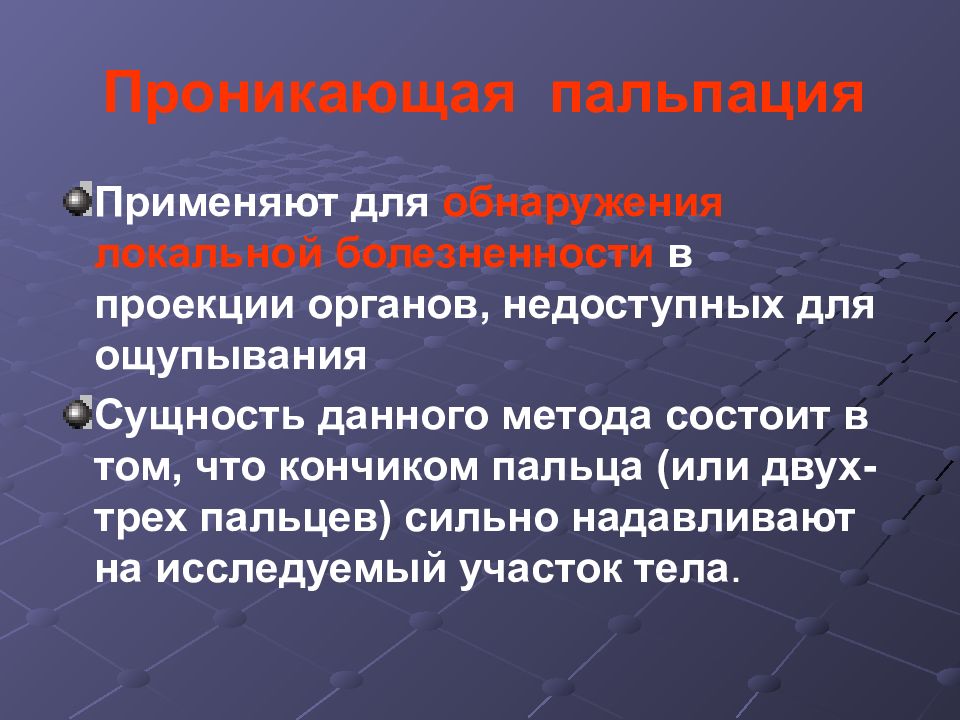 Проникающая пальпация

Применяют для обнаружения локальной болезненности в проекции органов, недоступных для ощупывания

Сущность данного метода состоит в том, что кончиком пальца (или двух-трех пальцев) сильно надавливают на исследуемый участок тела.